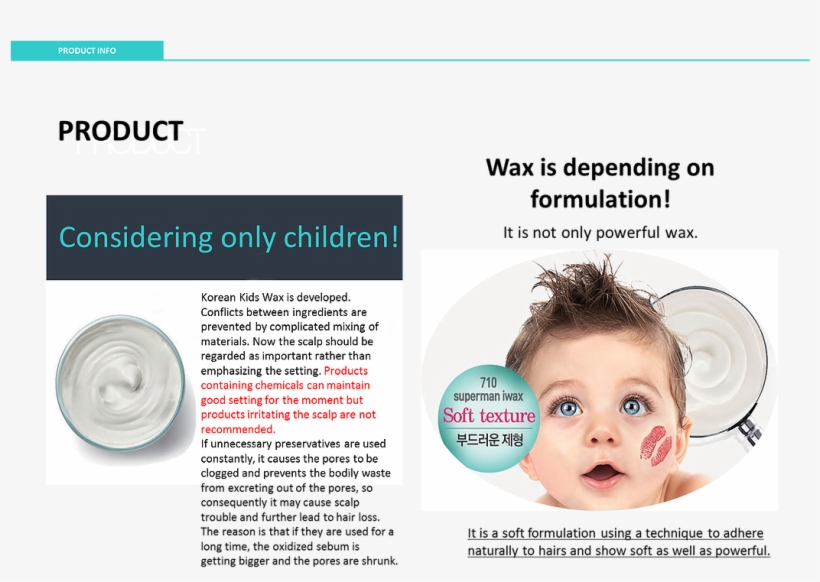 PRODUCT INFO

PRODUCT

PRODUCT

Considering only children!

Korean Kids Wax is developed. Conflicts between ingredients are prevented by complicated mixing of materials. Now the scalp should be regarded as important rather than emphasizing the setting. Products containing chemicals can maintain good setting for the moment but products irritating the scalp are not recommended.
If unnecessary preservatives are used constantly, it causes the pores to be clogged and prevents the bodily waste from excreting out of the pores, so consequently it may cause scalp trouble and further lead to hair loss. The reason is that if they are used for a long time, the oxidized sebum is getting bigger and the pores are shrunk.

Wax is depending on formulation!

It is not only powerful wax.

710 superman iwax

Soft texture

부드러운 제형

It is a soft formulation using a technique to adhere naturally to hairs and show soft as well as powerful.